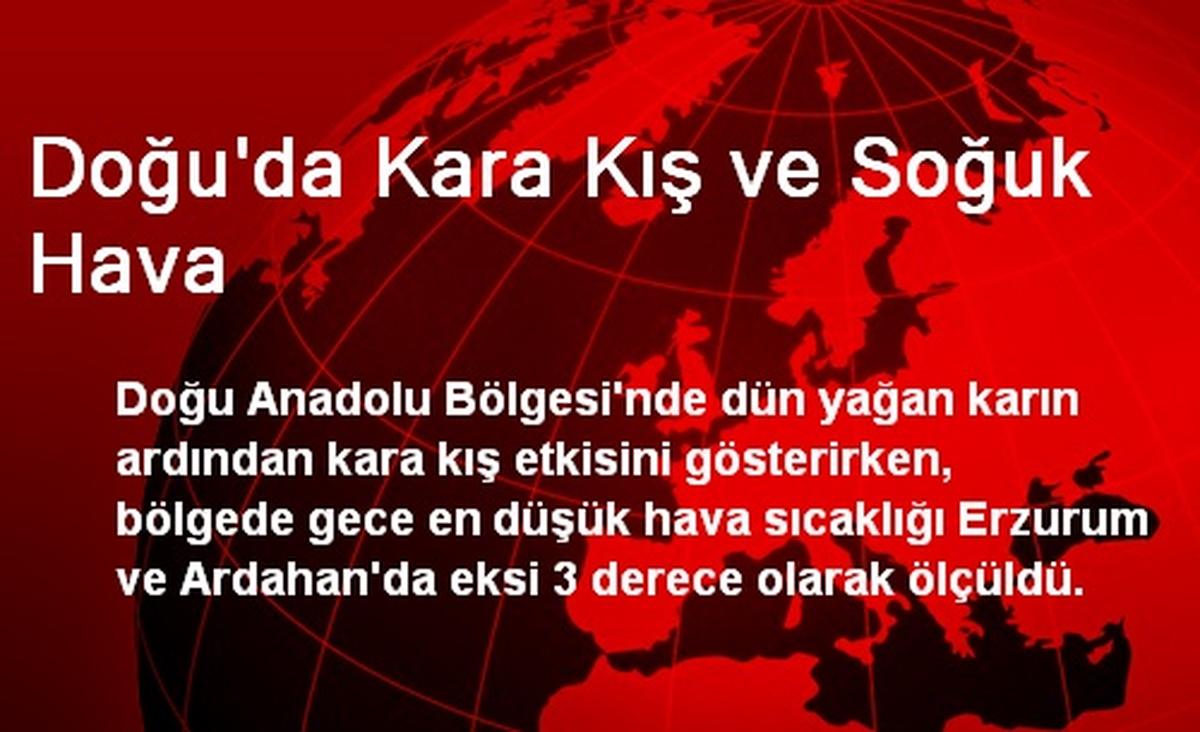 Doğu'da Kara Kış ve Soğuk Hava

Doğu Anadolu Bölgesi'nde dün yağan karın ardından kara kış etkisini gösterirken, bölgede gece en düşük hava sıcaklığı Erzurum ve Ardahan'da eksi 3 derece olarak ölçüldü.